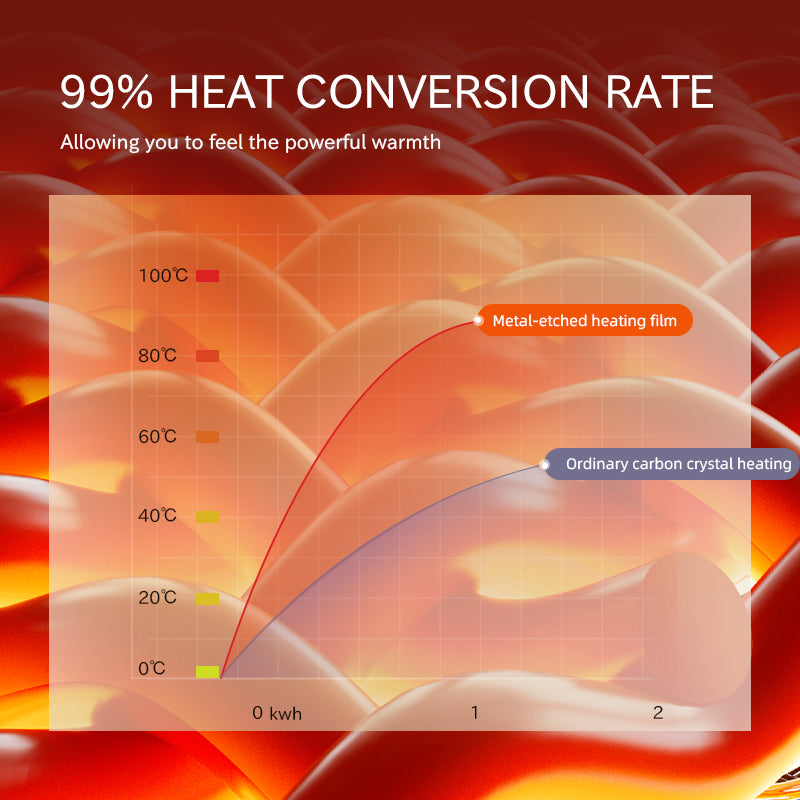 99% HEAT CONVERSION RATE

Allowing you to feel the powerful warmth

100℃

80℃

60℃

40℃

20℃

0℃

Metal-etched heating film

Ordinary carbon crystal heating

0 kwh

1

2